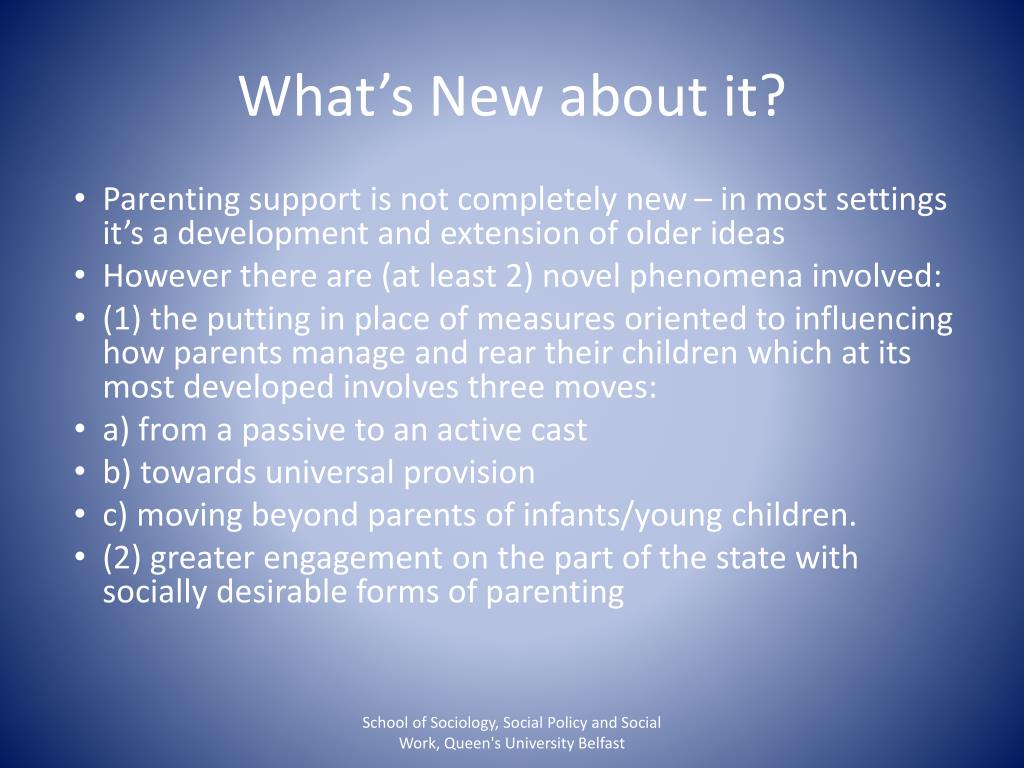 What’s New about it?

• Parenting support is not completely new – in most settings it’s a development and extension of older ideas
• However there are (at least 2) novel phenomena involved:
• (1) the putting in place of measures oriented to influencing how parents manage and rear their children which at its most developed involves three moves:
• a) from a passive to an active cast
• b) towards universal provision
• c) moving beyond parents of infants/young children.
• (2) greater engagement on the part of the state with socially desirable forms of parenting

School of Sociology, Social Policy and Social Work, Queen's University Belfast